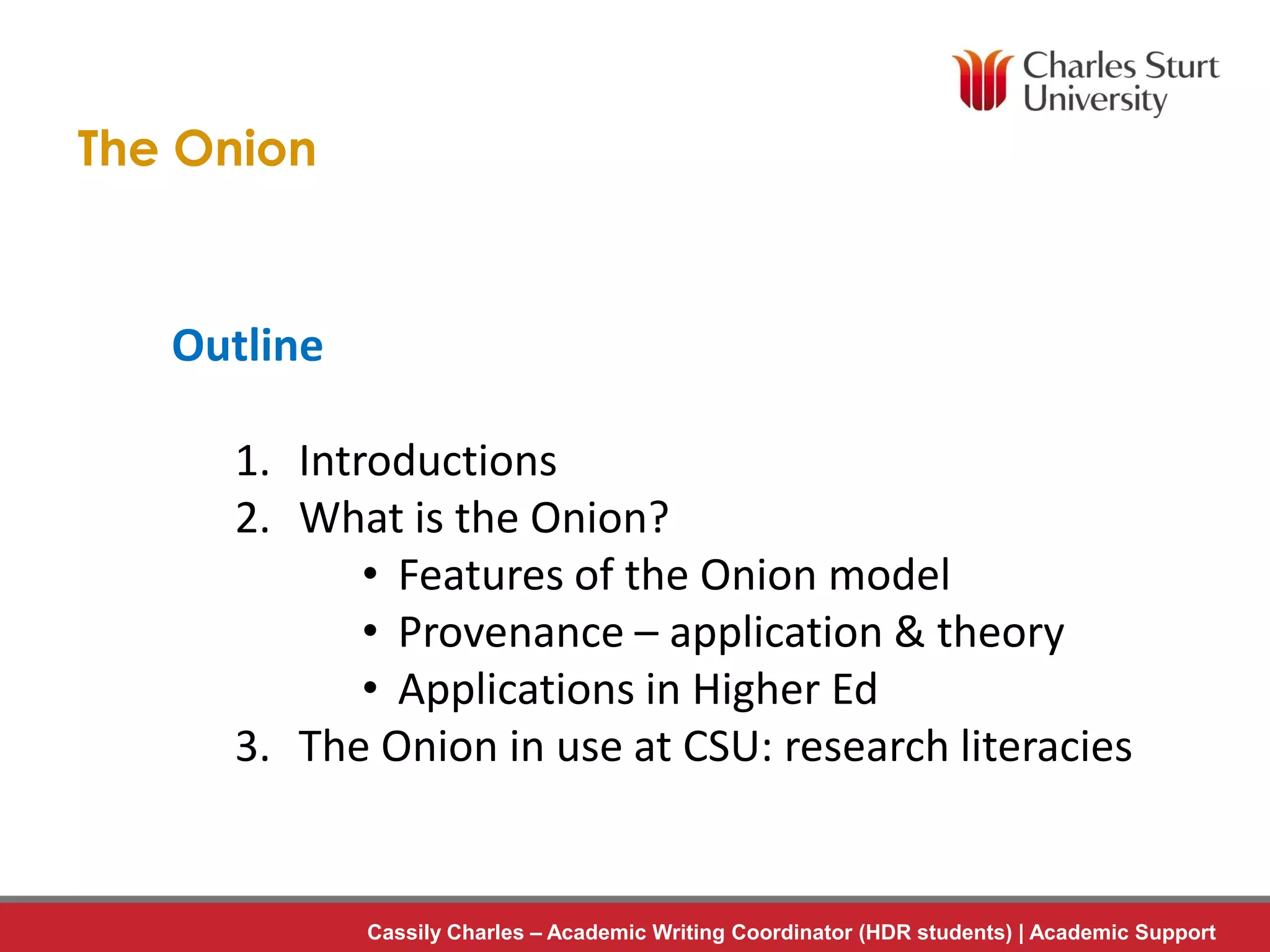 Charles Sturt University

The Onion

Outline

1. Introductions
2. What is the Onion?
   • Features of the Onion model
   • Provenance – application & theory
   • Applications in Higher Ed
3. The Onion in use at CSU: research literacies

Cassily Charles – Academic Writing Coordinator (HDR students) | Academic Support